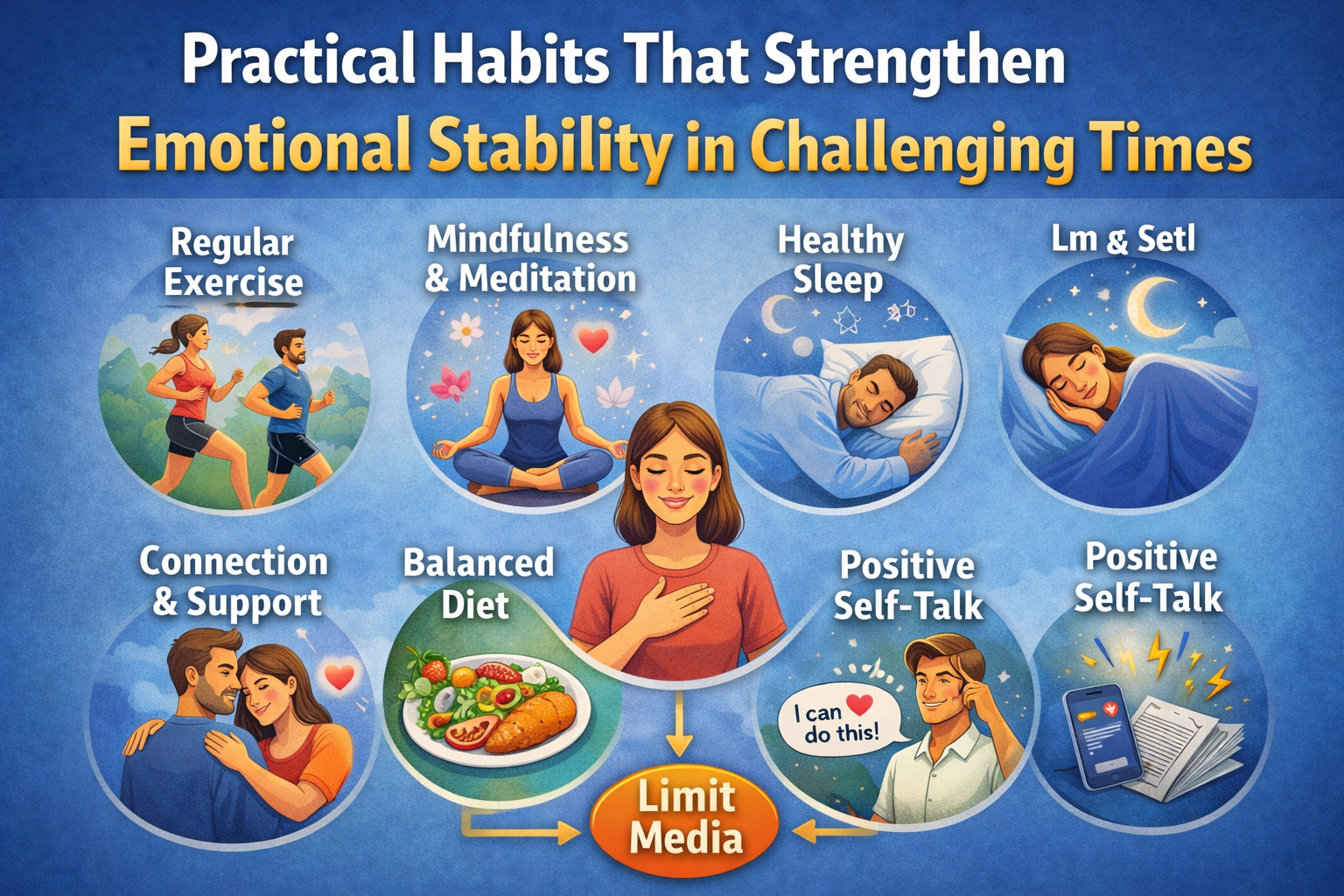 Practical Habits That Strengthen
Emotional Stability in Challenging Times

Regular Exercise

Mindfulness & Meditation

Healthy Sleep

Lm & Setl

Connection & Support

Balanced Diet

Positive Self-Talk

I can do this!

Positive Self-Talk

Limit Media